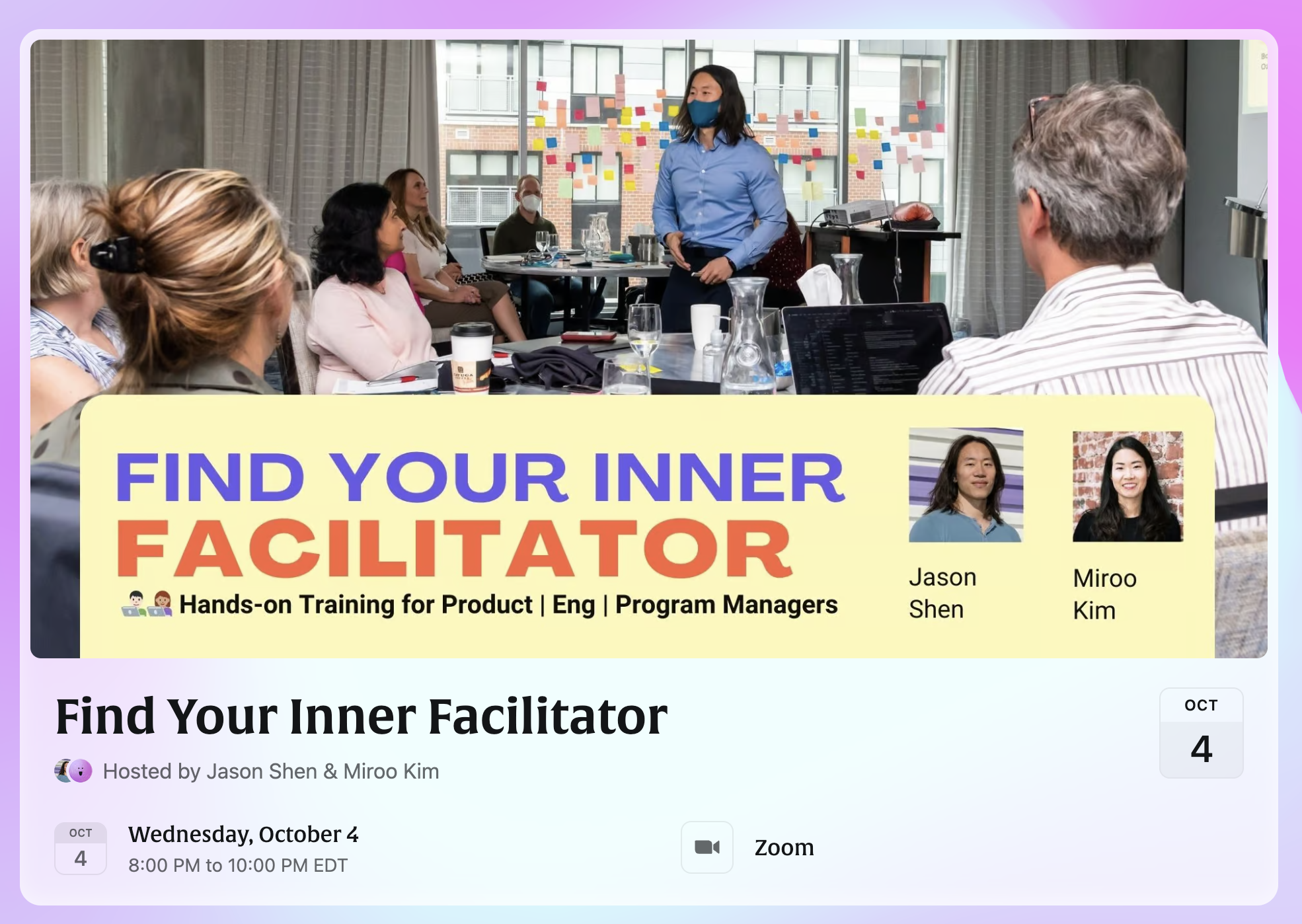 FIND YOUR INNER FACILITATOR

Hands-on Training for Product | Eng | Program Managers

Jason Shen

Miroo Kim

Find Your Inner Facilitator

OCT 4

Hosted by Jason Shen & Miroo Kim

OCT 4

Wednesday, October 4
8:00 PM to 10:00 PM EDT

Zoom